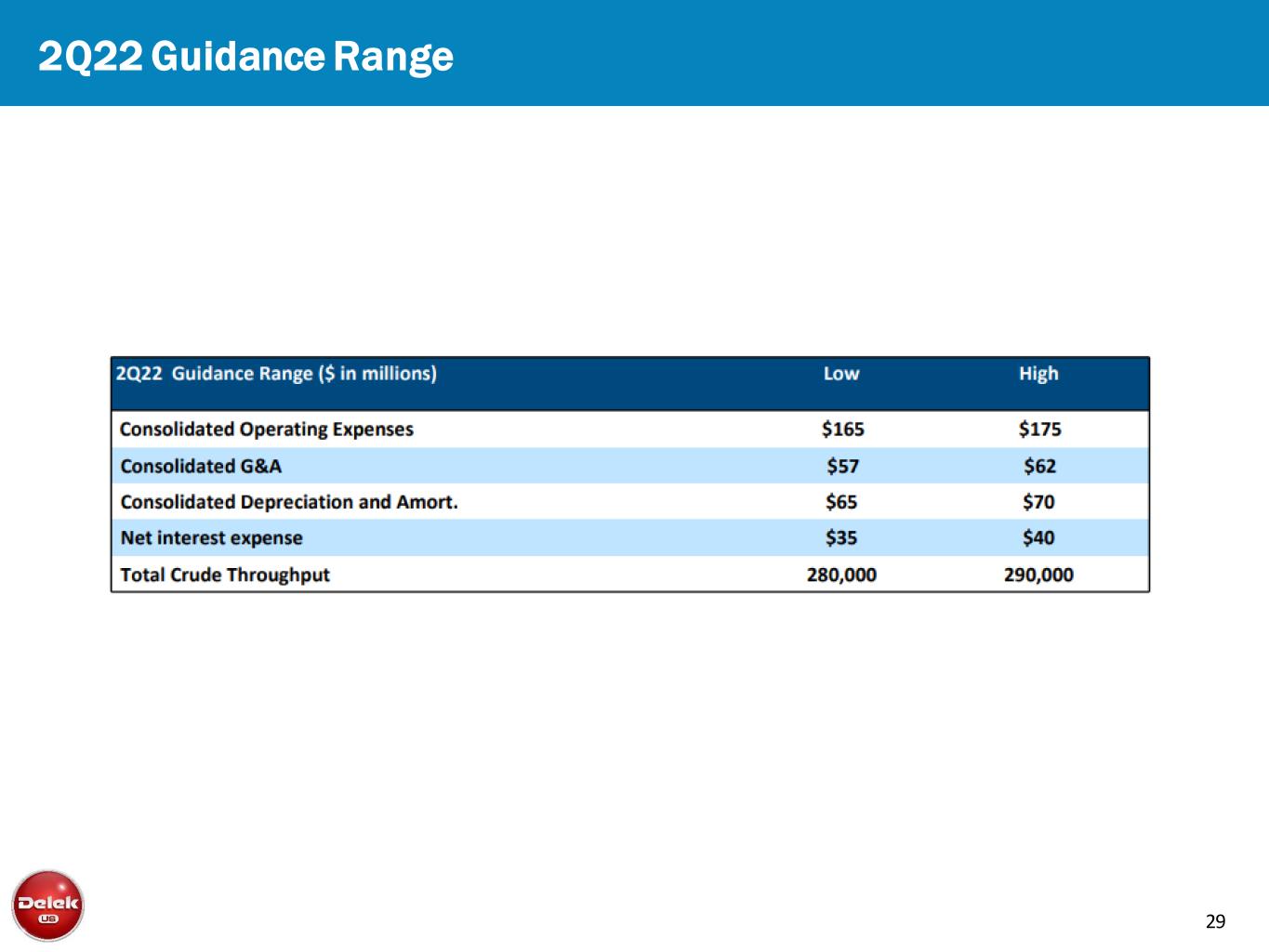 2Q22 Guidance Range

| 2Q22 Guidance Range (\$ in millions) | Low | High |
|---|---|---|
| Consolidated Operating Expenses | \$165 | \$175 |
| Consolidated G&A | \$57 | \$62 |
| Consolidated Depreciation and Amort. | \$65 | \$70 |
| Net interest expense | \$35 | \$40 |
| Total Crude Throughput | 280,000 | 290,000 |

Delek US

29